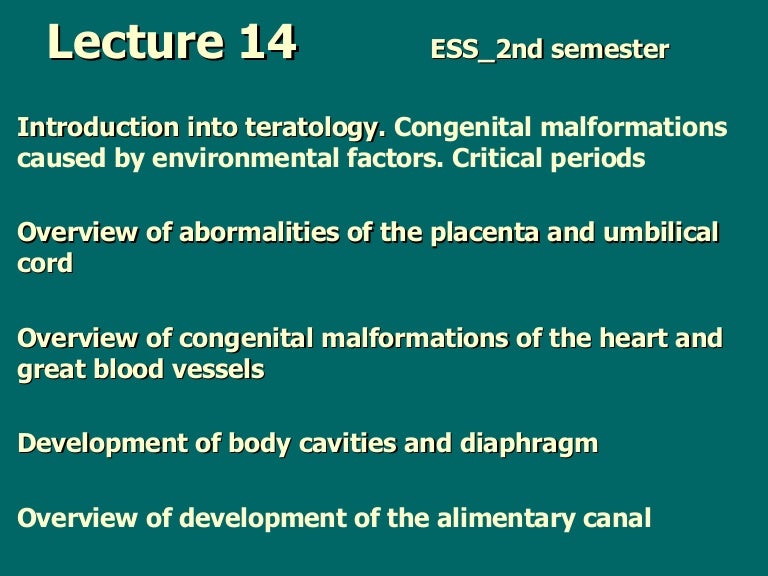 Lecture 14 ESS_2nd semester

Introduction into teratology. Congenital malformations caused by environmental factors. Critical periods

Overview of abormalities of the placenta and umbilical cord

Overview of congenital malformations of the heart and great blood vessels

Development of body cavities and diaphragm

Overview of development of the alimentary canal